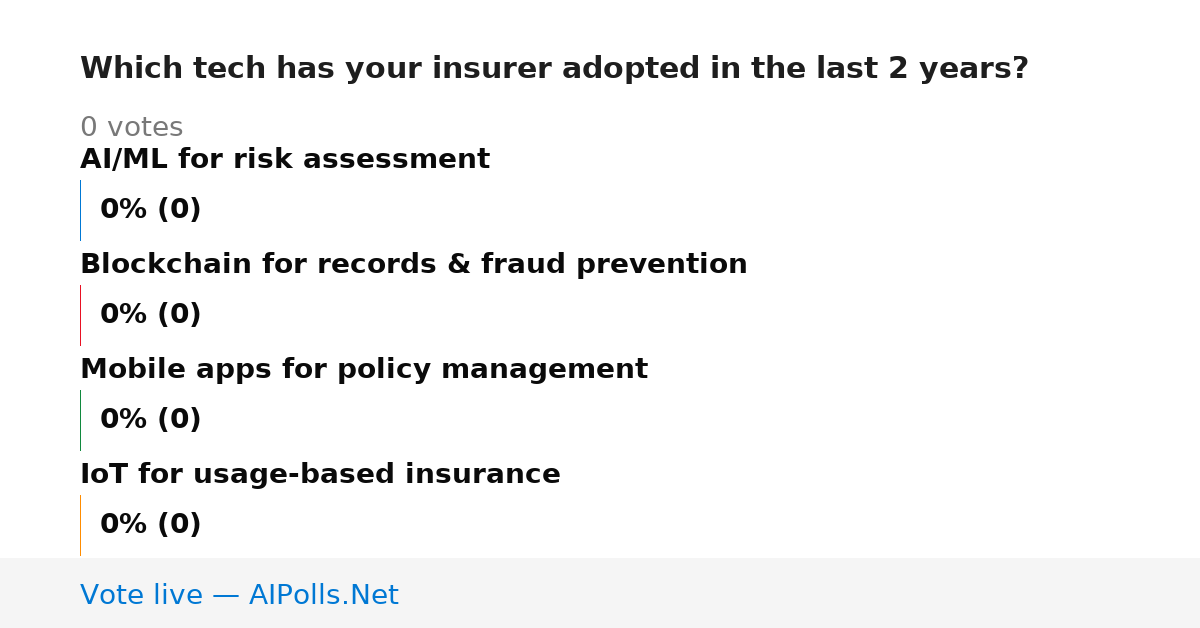 Which tech has your insurer adopted in the last 2 years?

0 votes

AI/ML for risk assessment

0% (0)

Blockchain for records & fraud prevention

0% (0)

Mobile apps for policy management

0% (0)

IoT for usage-based insurance

0% (0)

Vote live — AIPolls.Net